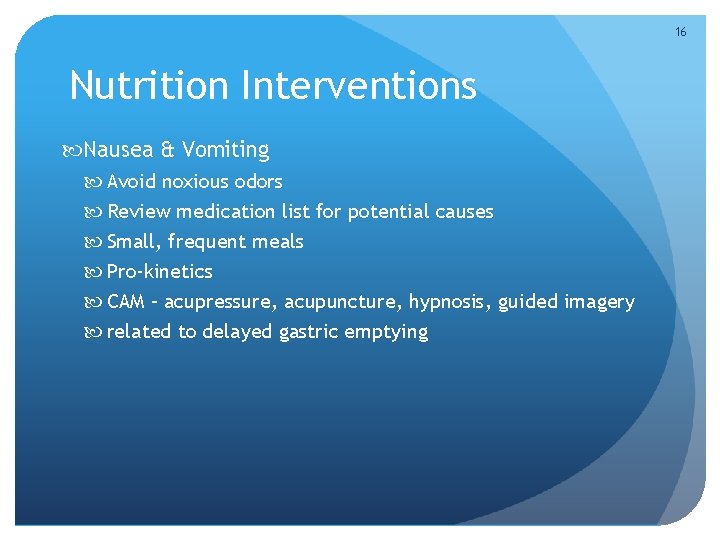 16

Nutrition Interventions

Nausea & Vomiting

Avoid noxious odors

Review medication list for potential causes

Small, frequent meals

Pro-kinetics

CAM – acupressure, acupuncture, hypnosis, guided imagery

related to delayed gastric emptying